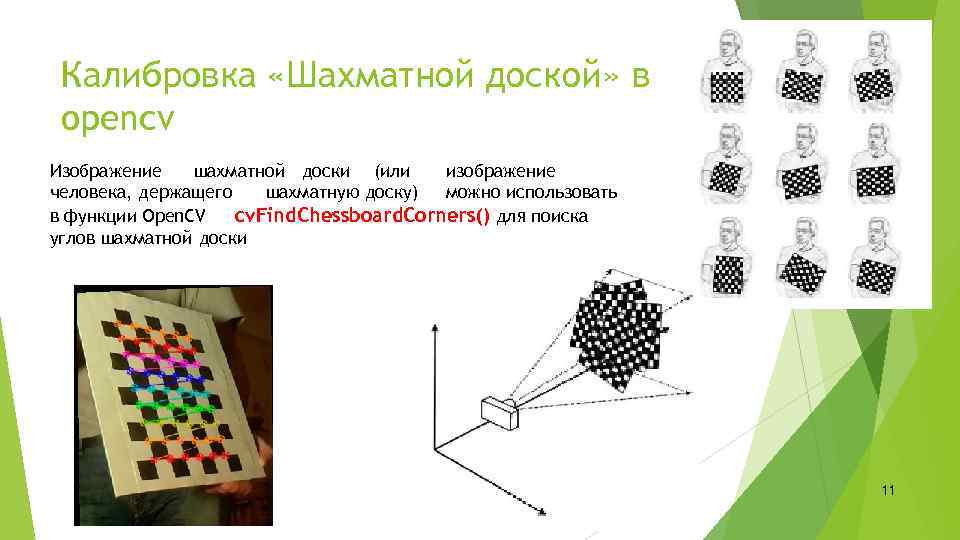 Калибровка «Шахматной доской» в opencv

Изображение шахматной доски (или изображение человека, держащего шахматную доску) можно использовать в функции OpenCV cvFindChessboardCorners() для поиска углов шахматной доски

11